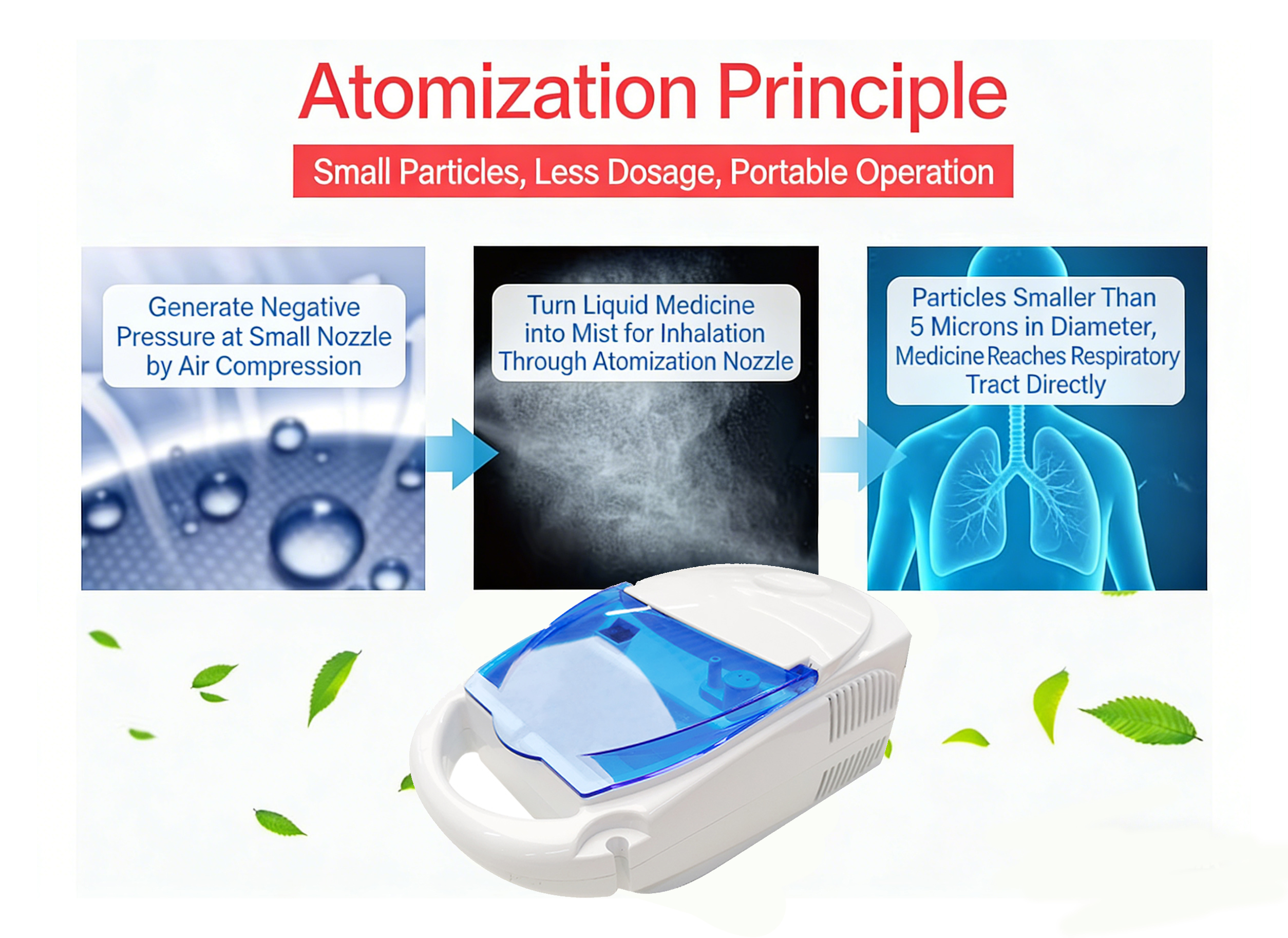 Atomization Principle

Small Particles, Less Dosage, Portable Operation

Generate Negative Pressure at Small Nozzle by Air Compression

Turn Liquid Medicine into Mist for Inhalation Through Atomization Nozzle

Particles Smaller Than 5 Microns in Diameter, Medicine Reaches Respiratory Tract Directly